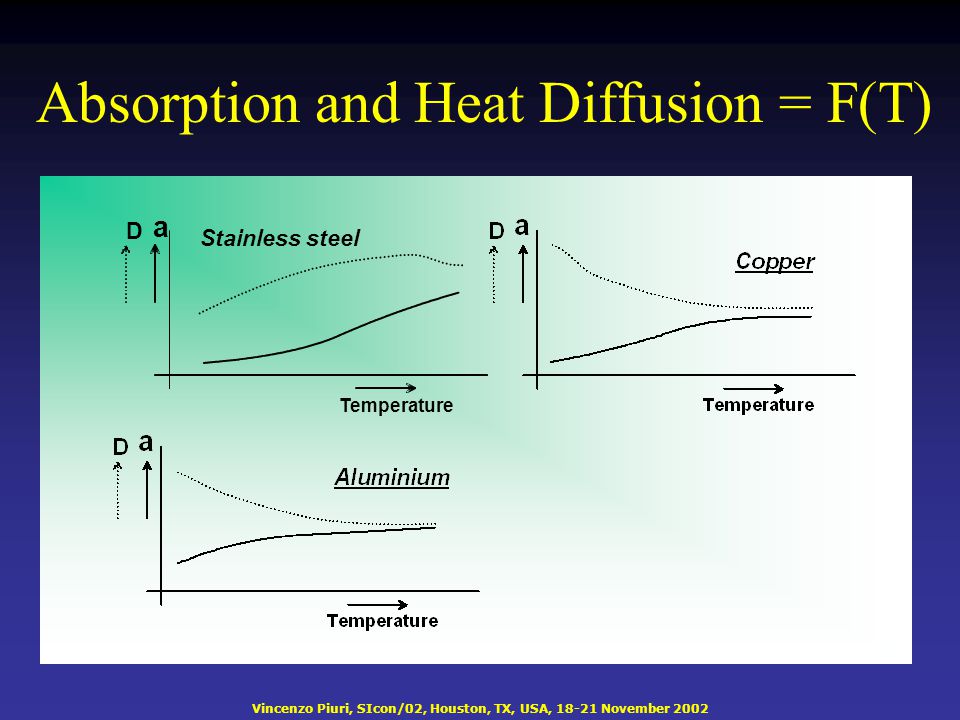 Absorption and Heat Diffusion = F(T)

D a

Stainless steel

Temperature

D a

Copper

Temperature

D a

Aluminium

Temperature

Vincenzo Piuri, SIcon/02, Houston, TX, USA, 18-21 November 2002